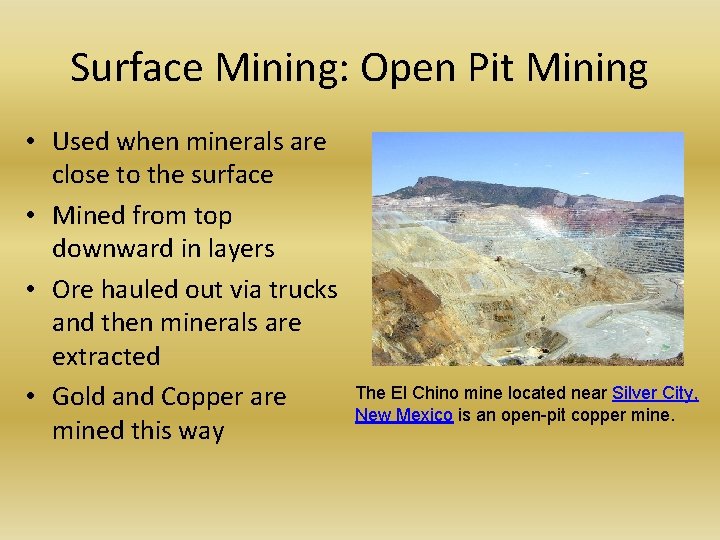 Surface Mining: Open Pit Mining

• Used when minerals are close to the surface
• Mined from top downward in layers
• Ore hauled out via trucks and then minerals are extracted
• Gold and Copper are mined this way

The El Chino mine located near Silver City, New Mexico is an open-pit copper mine.